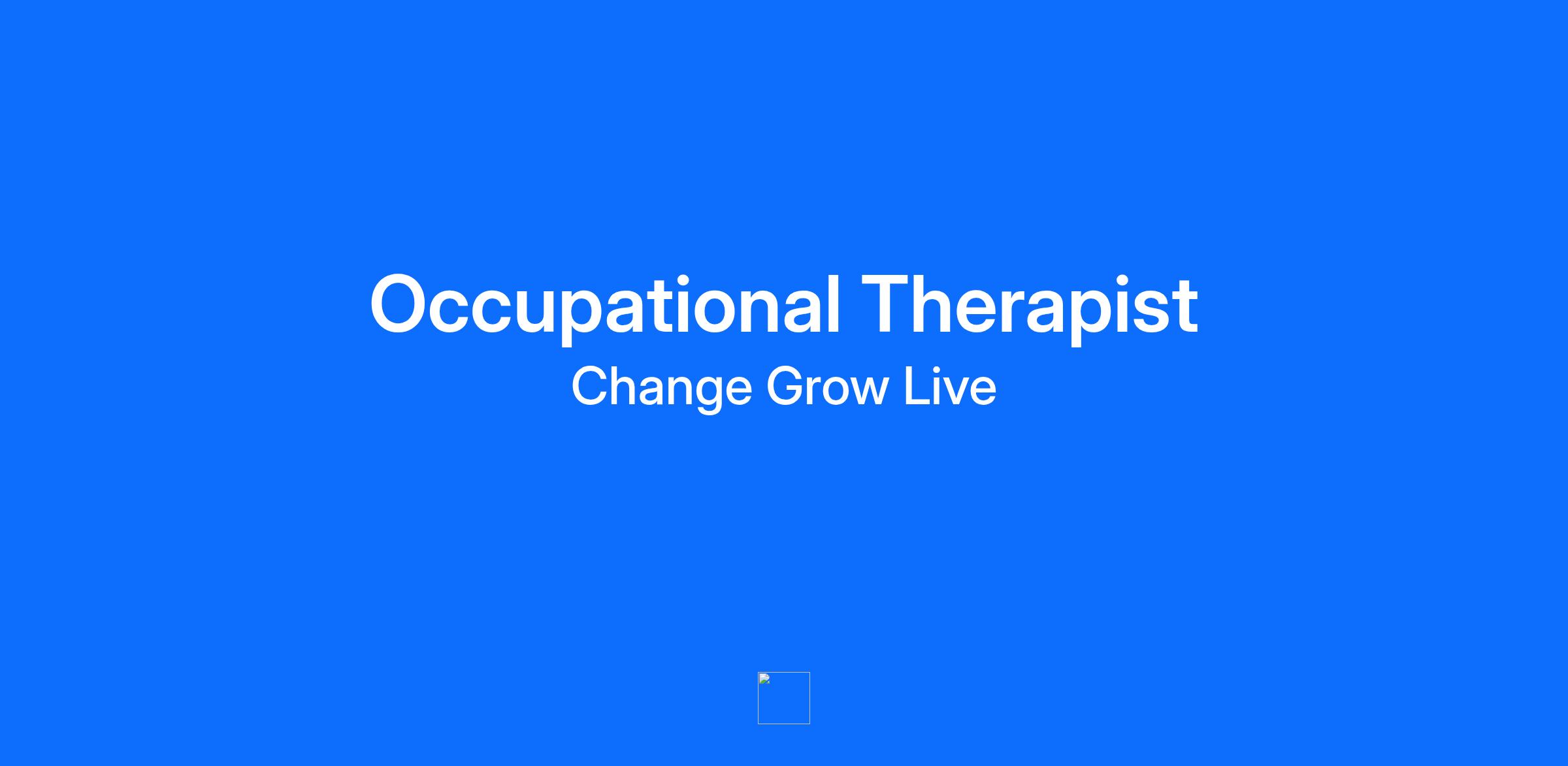 Occupational Therapist
Change Grow Live